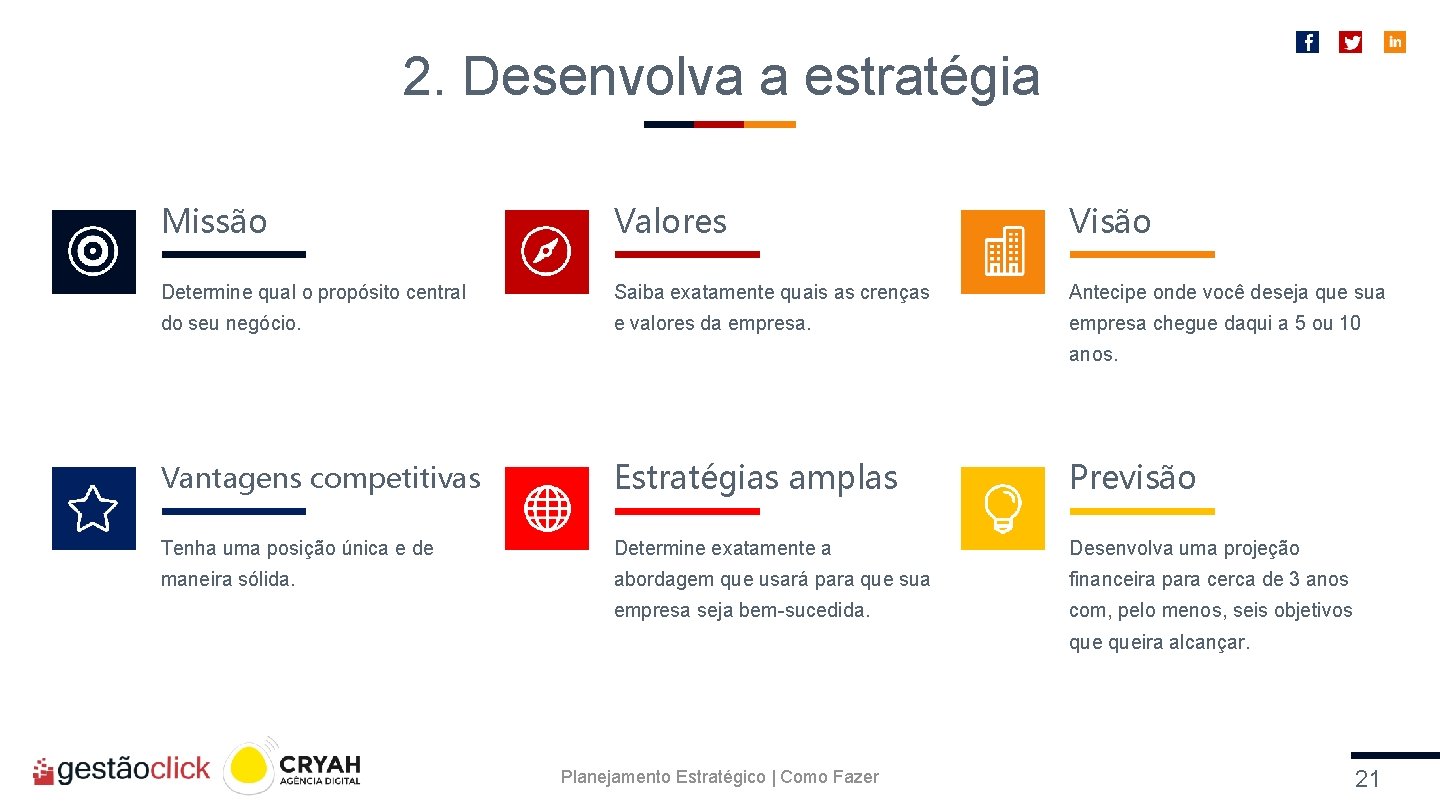 2. Desenvolva a estratégia

Missão

Determine qual o propósito central do seu negócio.

Valores

Saiba exatamente quais as crenças e valores da empresa.

Visão

Antecipe onde você deseja que sua empresa chegue daqui a 5 ou 10 anos.

Vantagens competitivas

Tenha uma posição única e de maneira sólida.

Estratégias amplas

Determine exatamente a abordagem que usará para que sua empresa seja bem-sucedida.

Previsão

Desenvolva uma projeção financeira para cerca de 3 anos com, pelo menos, seis objetivos que queira alcançar.

gestãoclick CRYAH AGÊNCIA DIGITAL

Planejamento Estratégico | Como Fazer

21